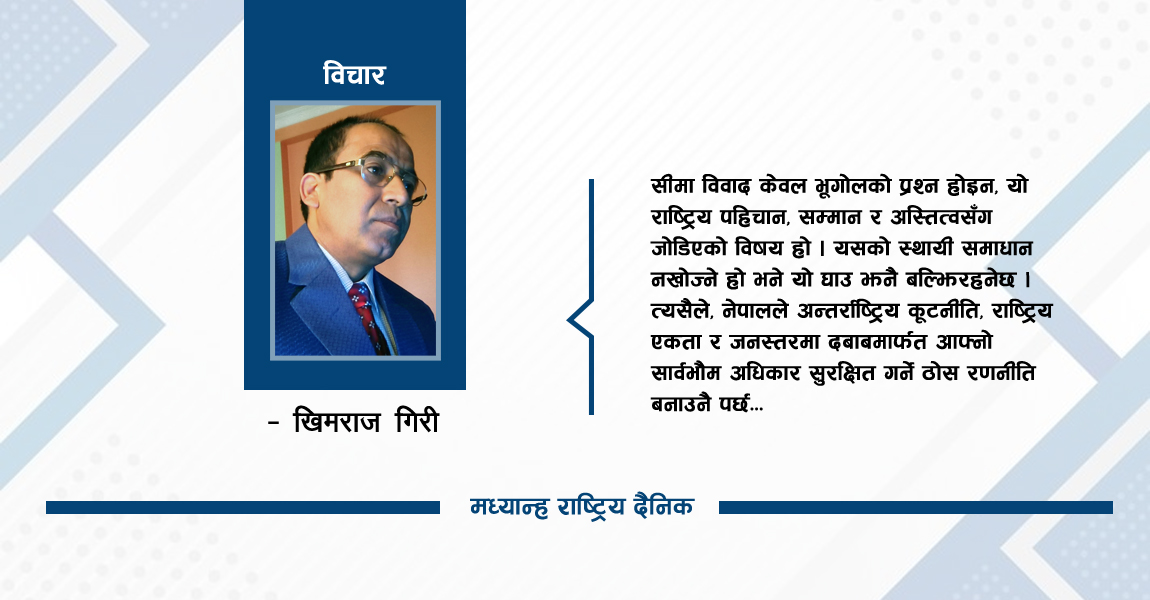 विचार

- खिमराज गिरी

सीमा विवाद केवल भूगोलको प्रश्न होइन, यो राष्ट्रिय पहिचान, सम्मान र अस्तित्वसँग जोडिएको विषय हो । यसको स्थायी समाधान नखोज्ने हो भने यो घाउ झनै बल्झिरहनेछ । त्यसैले, नेपालले अन्तर्राष्ट्रिय कूटनीति, राष्ट्रिय एकता र जनस्तरमा दबाबमार्फत आफ्नो सार्वभौम अधिकार सुरक्षित गर्ने ठोस रणनीति बनाउनै पर्छ...

मध्यान्ह राष्ट्रिय दैनिक